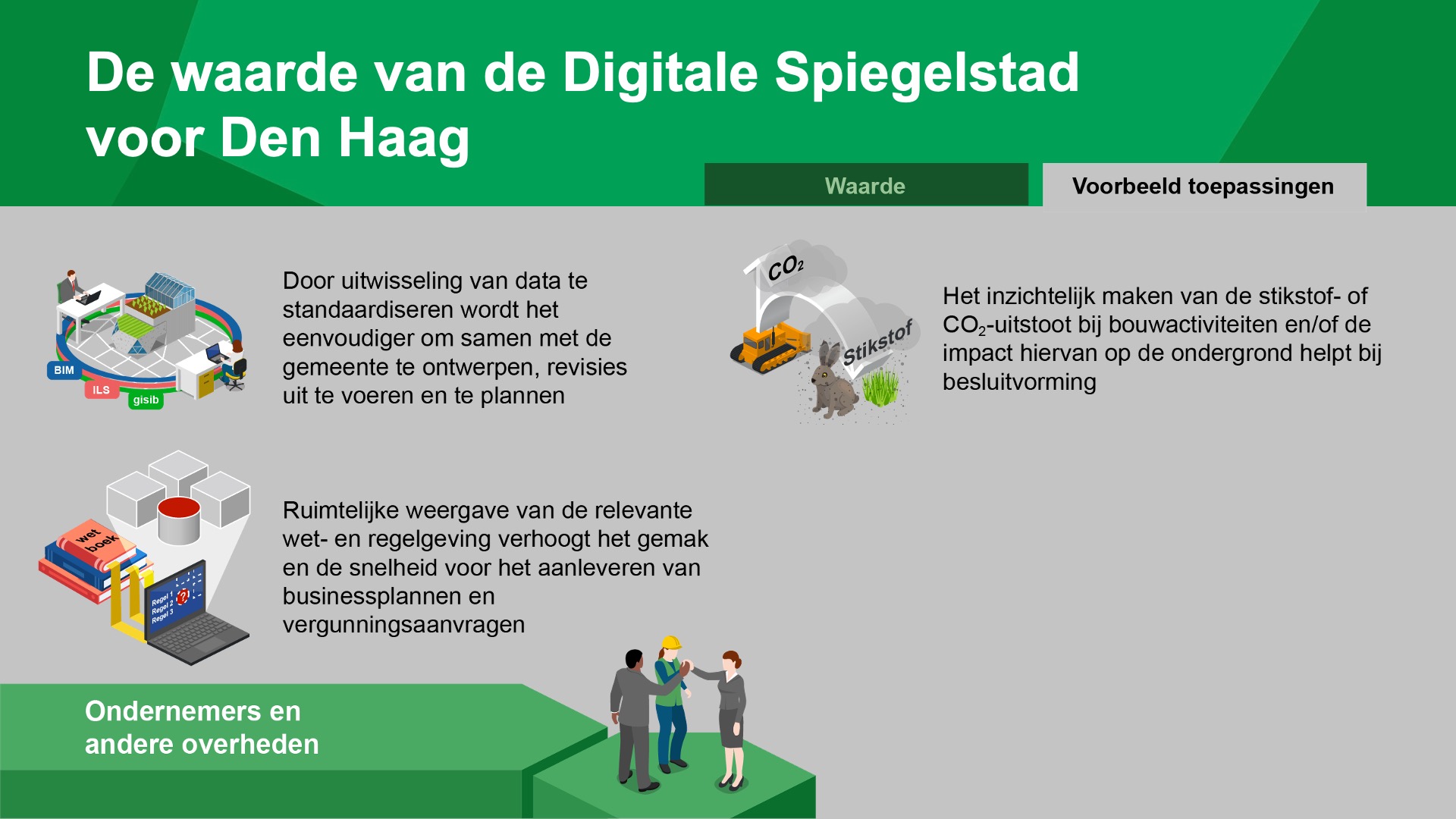 De waarde van de Digitale Spiegelstad voor Den Haag

Waarde

Voorbeeld toepassingen

BIM
ILS
gisib

Door uitwisseling van data te standaardiseren wordt het eenvoudiger om samen met de gemeente te ontwerpen, revisies uit te voeren en te plannen

$CO_2$
Stikstof

Het inzichtelijk maken van de stikstof- of $CO_2$-uitstoot bij bouwactiviteiten en/of de impact hiervan op de ondergrond helpt bij besluitvorming

wet boek
Regel 1
Regel 2
Regel 3

Ruimtelijke weergave van de relevante wet- en regelgeving verhoogt het gemak en de snelheid voor het aanleveren van businessplannen en vergunningsaanvragen

Ondernemers en andere overheden